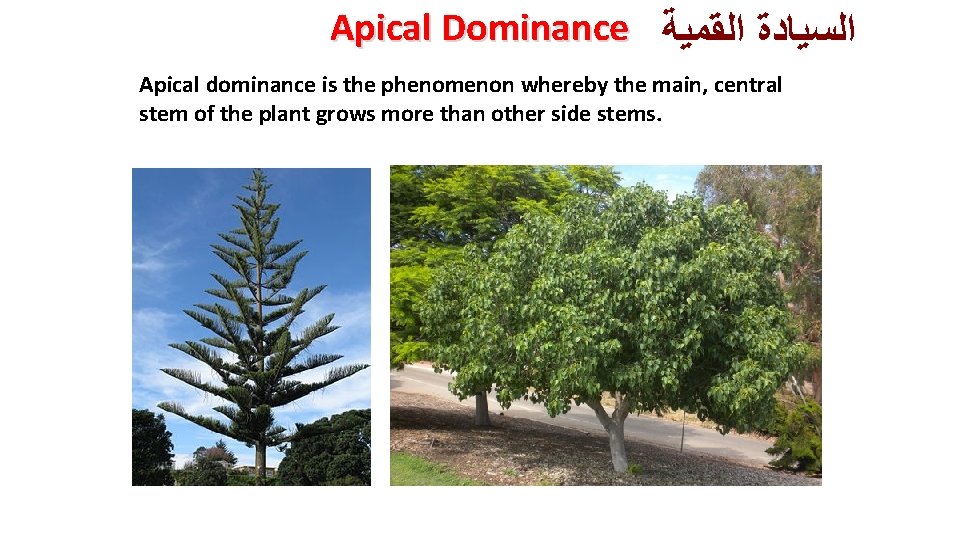 Apical Dominance السيادة القمية

Apical dominance is the phenomenon whereby the main, central stem of the plant grows more than other side stems.